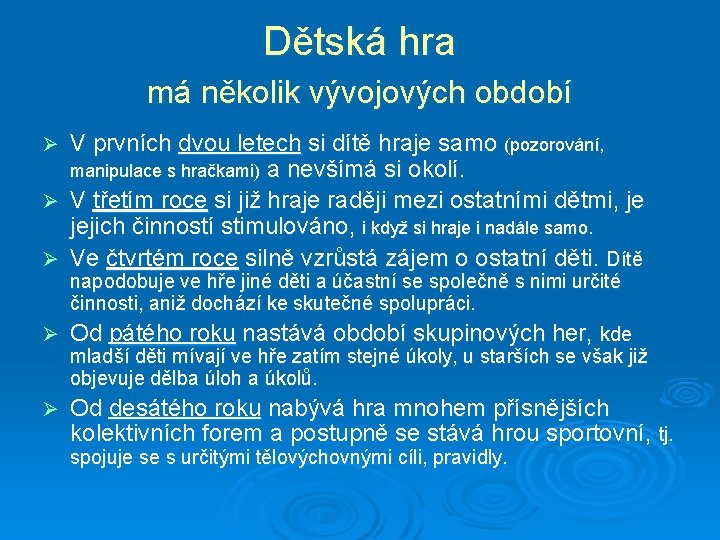 Dětská hra

má několik vývojových období

➢ V prvních dvou letech si dítě hraje samo (pozorování, manipulace s hračkami) a nevšímá si okolí.

➢ V třetím roce si již hraje raději mezi ostatními dětmi, je jejich činností stimulováno, i když si hraje i nadále samo.

➢ Ve čtvrtém roce silně vzrůstá zájem o ostatní děti. Dítě napodobuje ve hře jiné děti a účastní se společně s nimi určité činnosti, aniž dochází ke skutečné spolupráci.

➢ Od pátého roku nastává období skupinových her, kde mladší děti mívají ve hře zatím stejné úkoly, u starších se však již objevuje dělba úloh a úkolů.

➢ Od desátého roku nabývá hra mnohem přísnějších kolektivních forem a postupně se stává hrou sportovní, tj. spojuje se s určitými tělovýchovnými cíli, pravidly.